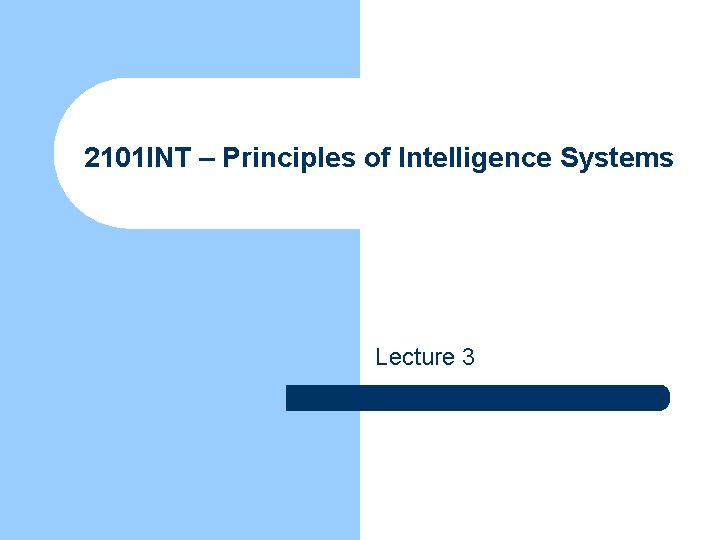 2101INT – Principles of Intelligence Systems

Lecture 3